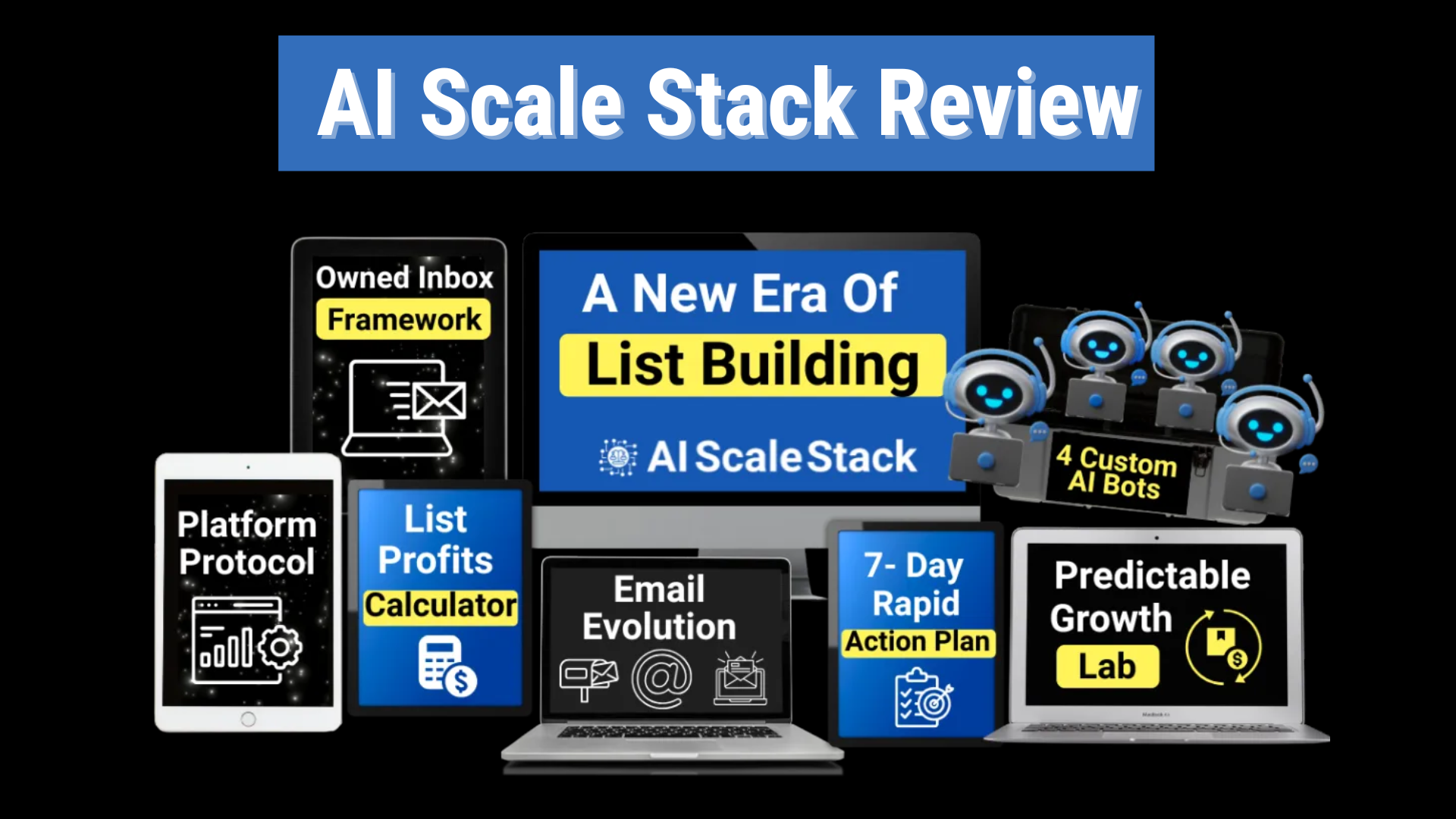 AI Scale Stack Review

Owned Inbox
Framework

A New Era Of
List Building
AI Scale Stack

4 Custom
AI Bots

Platform
Protocol

List
Profits
Calculator

Email
Evolution

7- Day
Rapid
Action Plan

Predictable
Growth
Lab